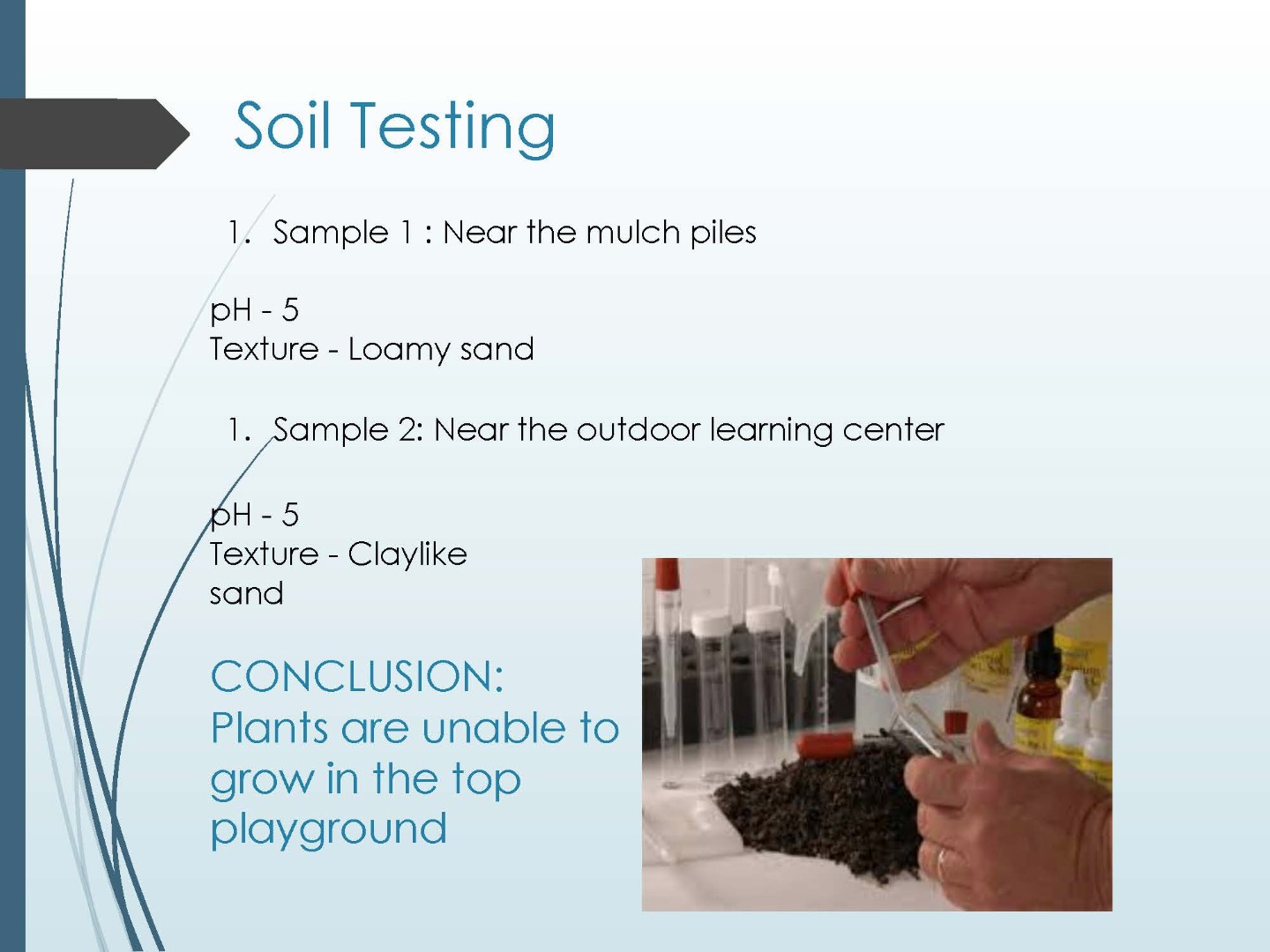 Soil Testing

1. Sample 1 : Near the mulch piles

pH - 5
Texture - Loamy sand

1. Sample 2: Near the outdoor learning center

pH - 5
Texture - Claylike sand

CONCLUSION:
Plants are unable to grow in the top playground